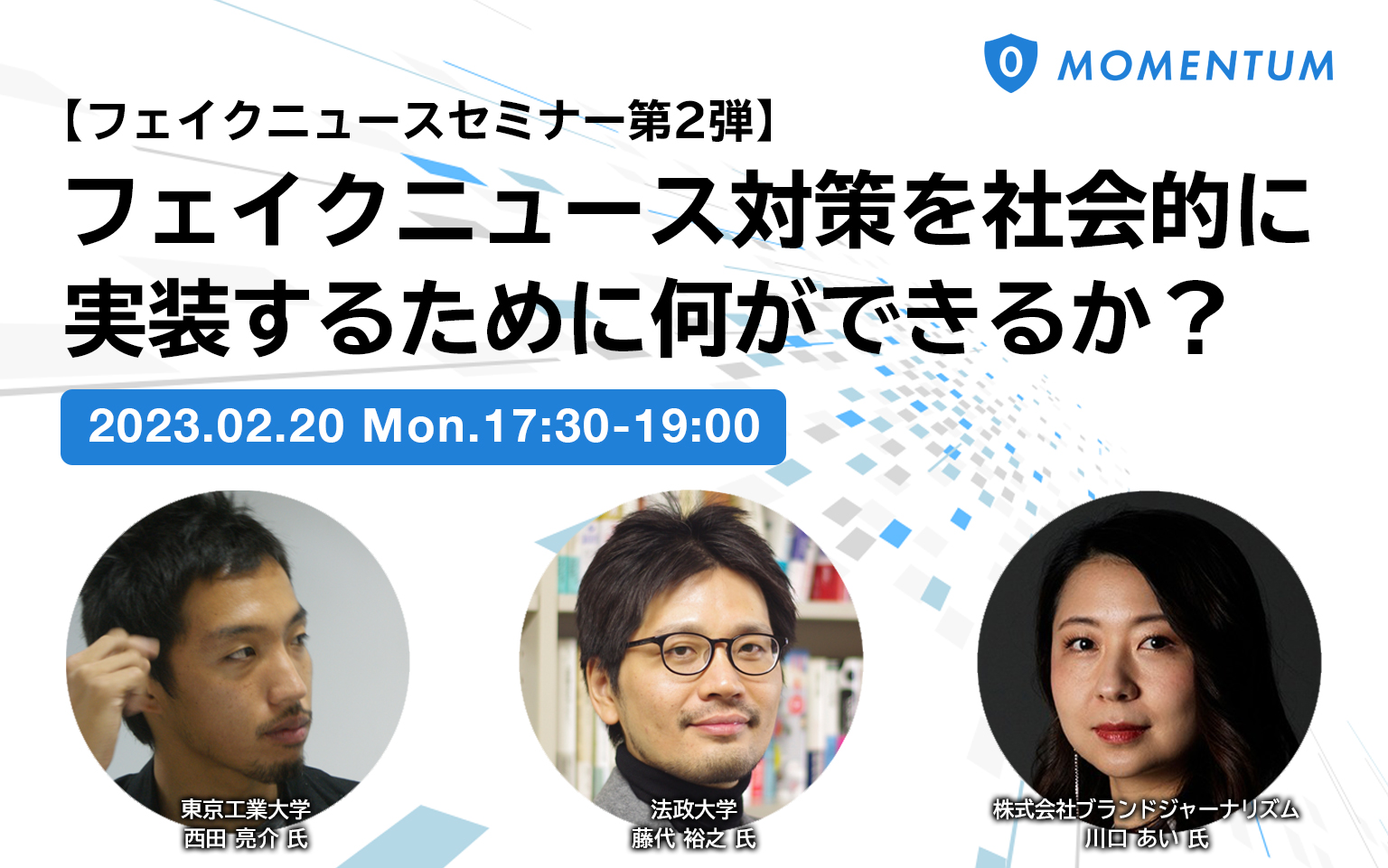 MOMENTUM

【フェイクニュースセミナー第2弾】
フェイクニュース対策を社会的に実装するために何ができるか？

2023.02.20 Mon.17:30-19:00

東京工業大学
西田 亮介 氏

法政大学
藤代 裕之 氏

株式会社ブランドジャーナリズム
川口 あい 氏